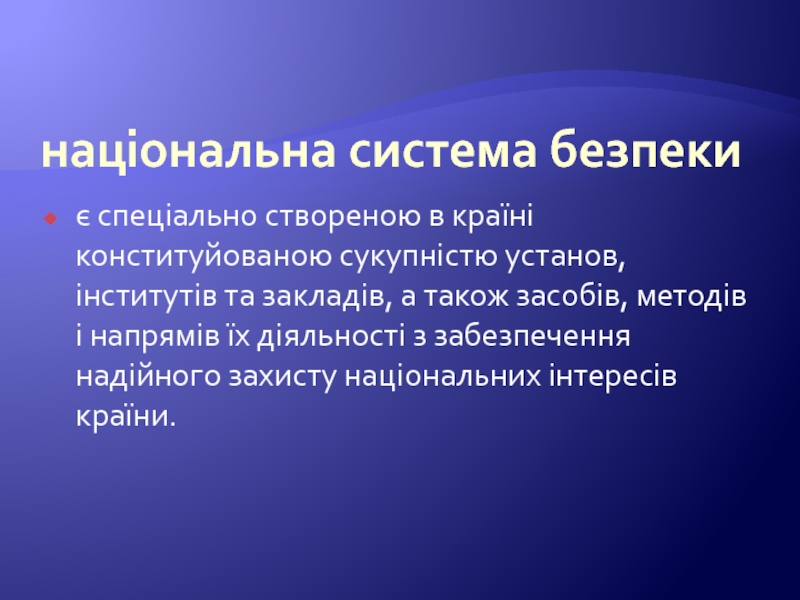 національна система безпеки

є спеціально створеною в країні конституйованою сукупністю установ, інститутів та закладів, а також засобів, методів і напрямів їх діяльності з забезпечення надійного захисту національних інтересів країни.